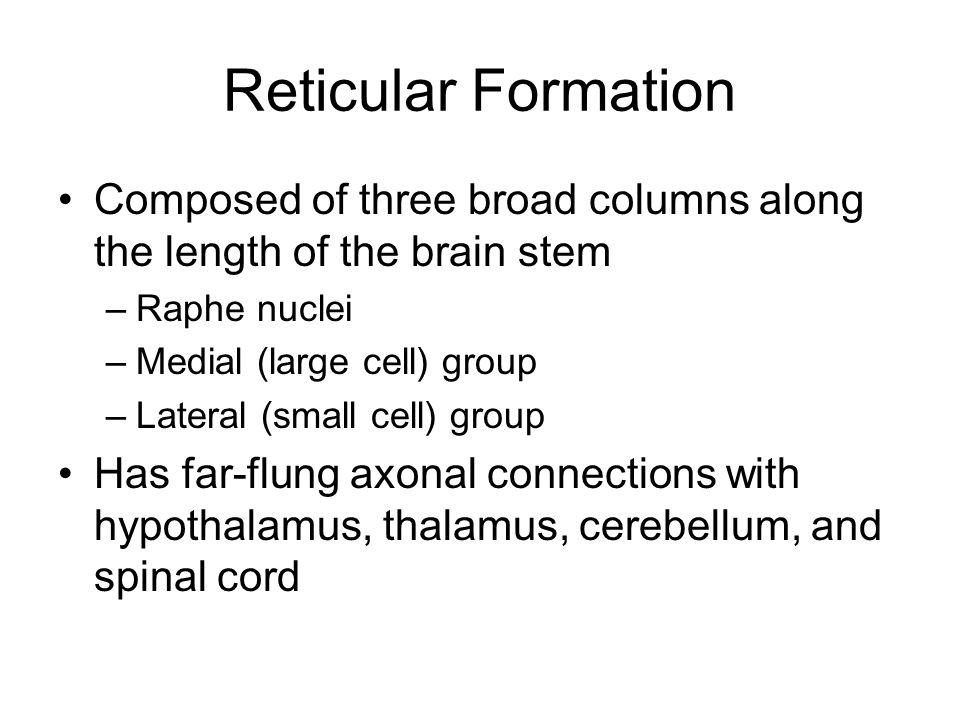 Reticular Formation

• Composed of three broad columns along the length of the brain stem
– Raphe nuclei
– Medial (large cell) group
– Lateral (small cell) group

• Has far-flung axonal connections with hypothalamus, thalamus, cerebellum, and spinal cord